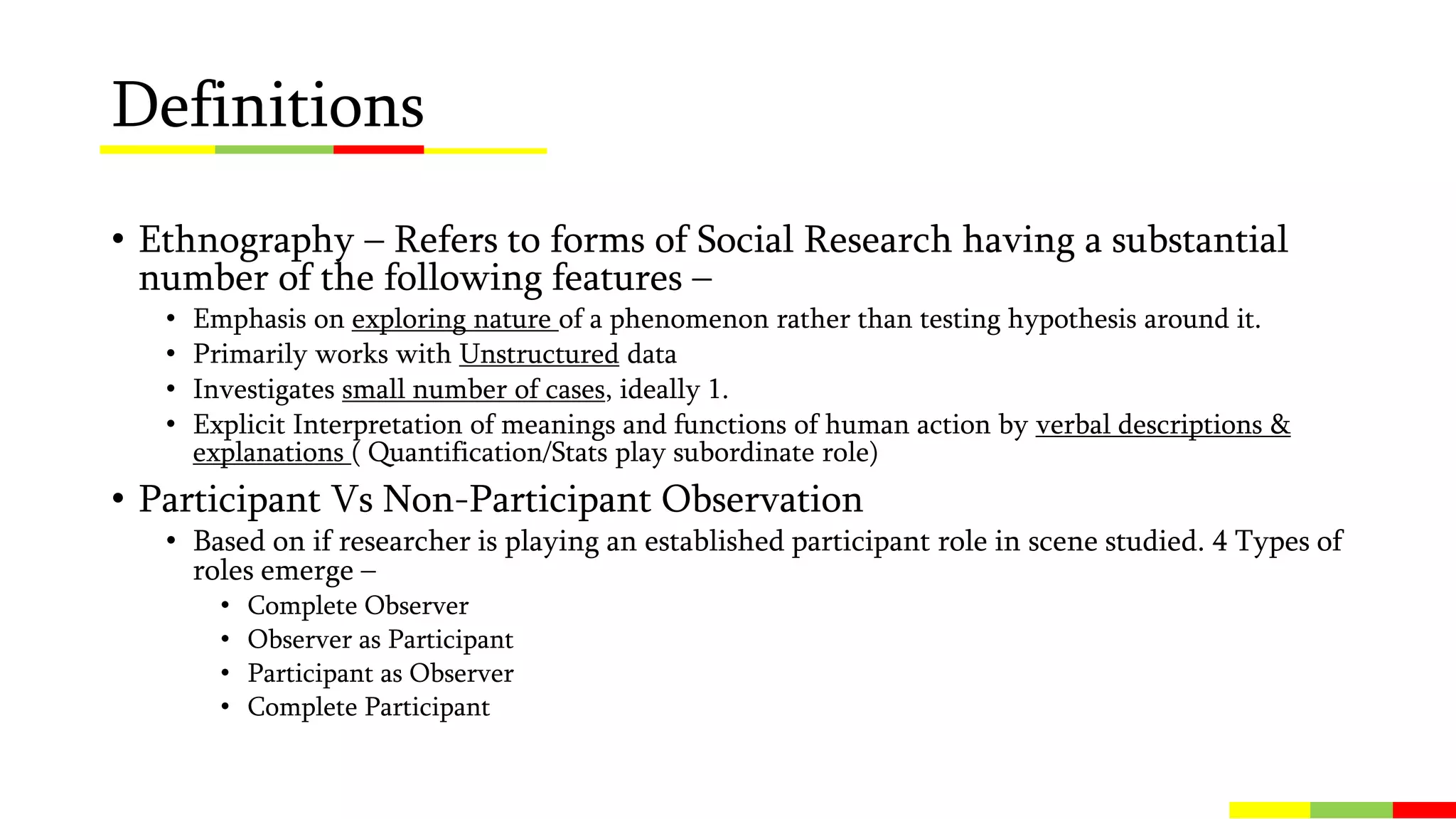 Definitions

• Ethnography – Refers to forms of Social Research having a substantial number of the following features –
  • Emphasis on exploring nature of a phenomenon rather than testing hypothesis around it.
  • Primarily works with Unstructured data
  • Investigates small number of cases, ideally 1.
  • Explicit Interpretation of meanings and functions of human action by verbal descriptions & explanations ( Quantification/Stats play subordinate role)
• Participant Vs Non-Participant Observation
  • Based on if researcher is playing an established participant role in scene studied. 4 Types of roles emerge –
    • Complete Observer
    • Observer as Participant
    • Participant as Observer
    • Complete Participant